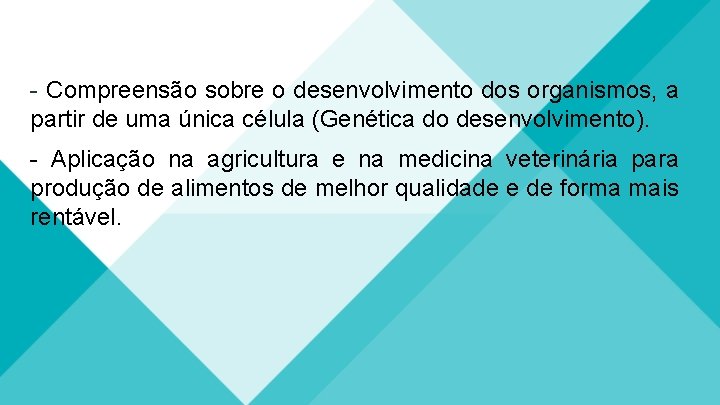 - Compreensão sobre o desenvolvimento dos organismos, a partir de uma única célula (Genética do desenvolvimento).

- Aplicação na agricultura e na medicina veterinária para produção de alimentos de melhor qualidade e de forma mais rentável.